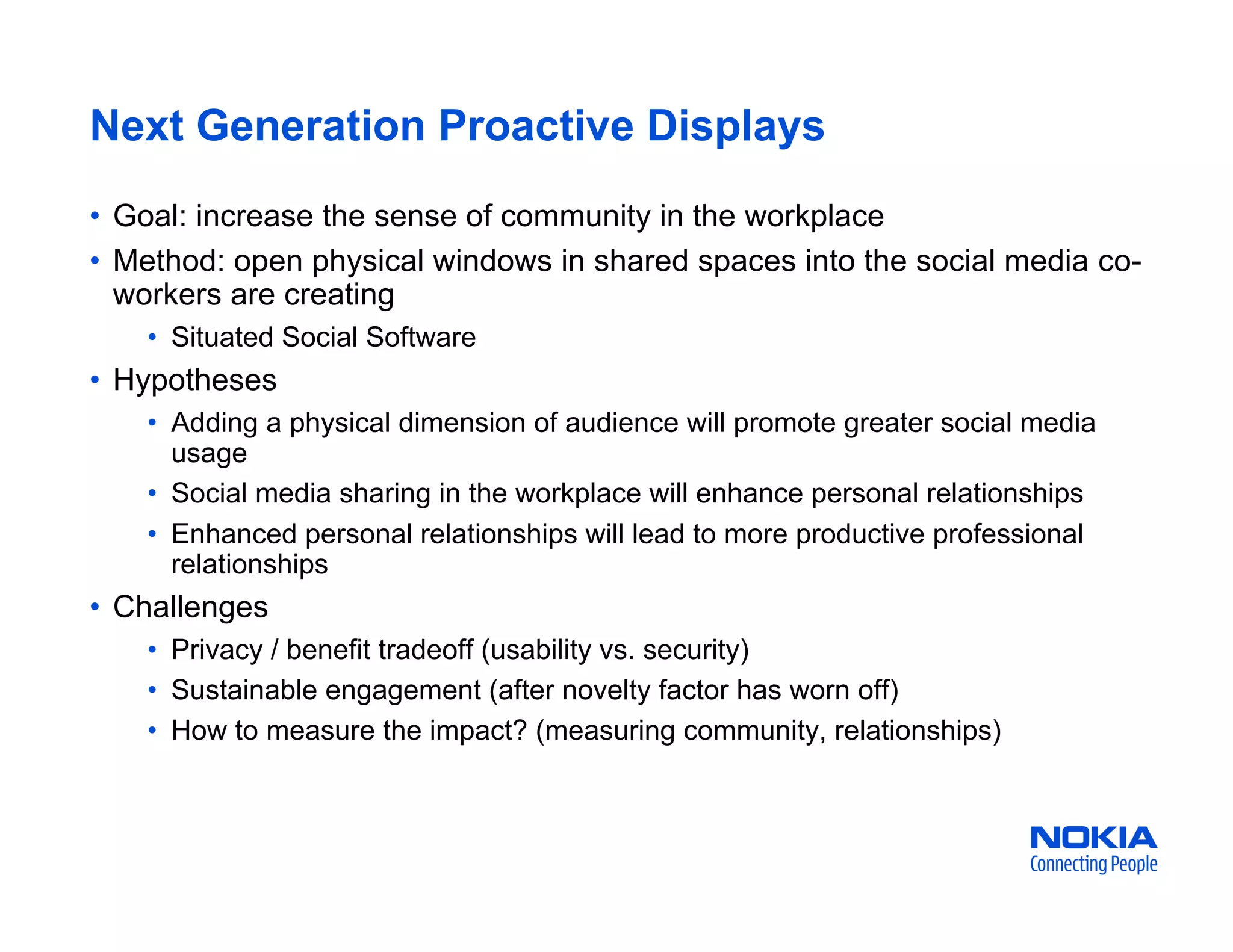 Next Generation Proactive Displays

• Goal: increase the sense of community in the workplace
• Method: open physical windows in shared spaces into the social media co-workers are creating
  • Situated Social Software
• Hypotheses
  • Adding a physical dimension of audience will promote greater social media usage
  • Social media sharing in the workplace will enhance personal relationships
  • Enhanced personal relationships will lead to more productive professional relationships
• Challenges
  • Privacy / benefit tradeoff (usability vs. security)
  • Sustainable engagement (after novelty factor has worn off)
  • How to measure the impact? (measuring community, relationships)

NOKIA
Connecting People